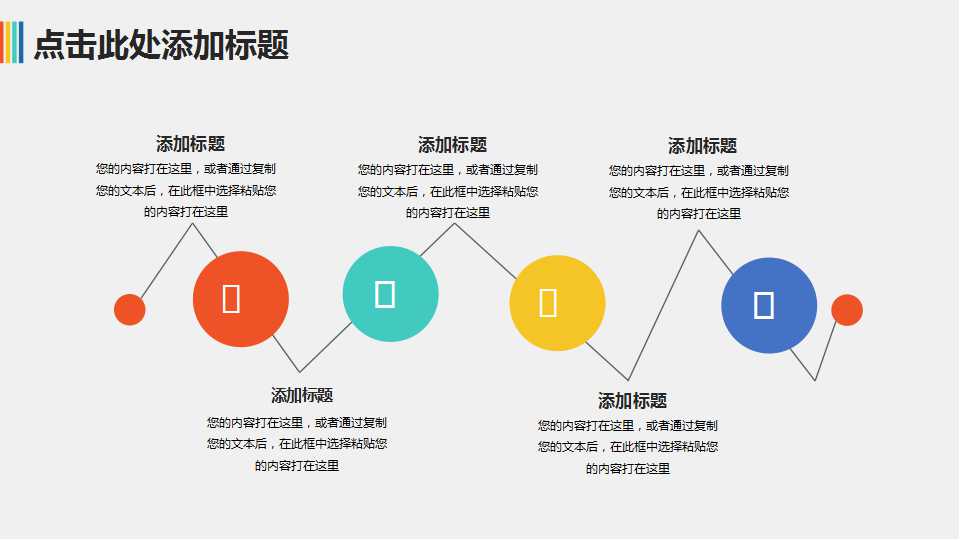 点击此处添加标题

添加标题
您的内容打在这里，或者通过复制您的文本后，在此框中选择粘贴您的内容打在这里

添加标题
您的内容打在这里，或者通过复制您的文本后，在此框中选择粘贴您的内容打在这里

添加标题
您的内容打在这里，或者通过复制您的文本后，在此框中选择粘贴您的内容打在这里

添加标题
您的内容打在这里，或者通过复制您的文本后，在此框中选择粘贴您的内容打在这里

添加标题
您的内容打在这里，或者通过复制您的文本后，在此框中选择粘贴您的内容打在这里